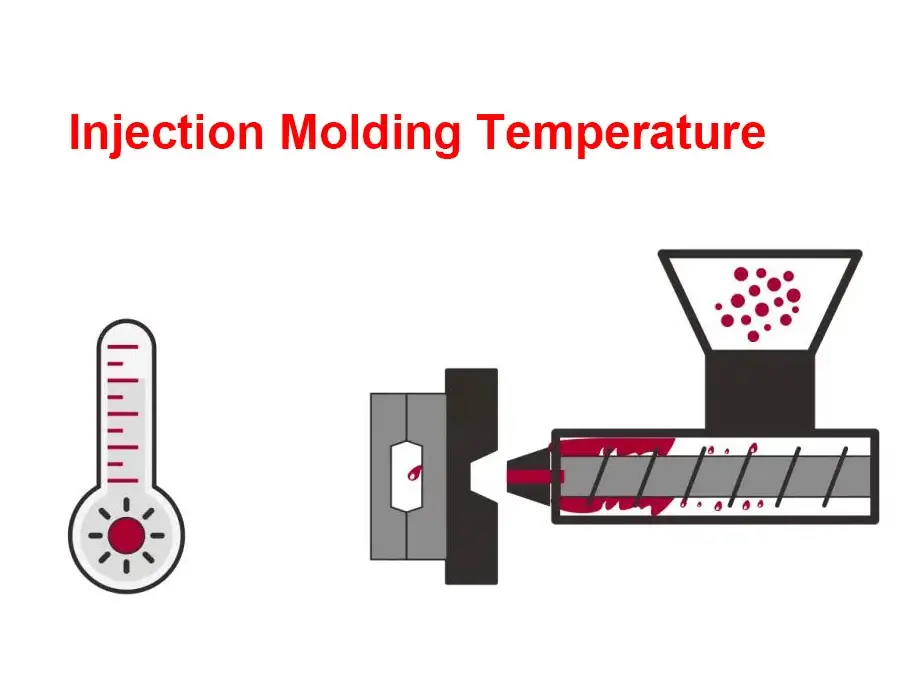 Injection Molding Temperature